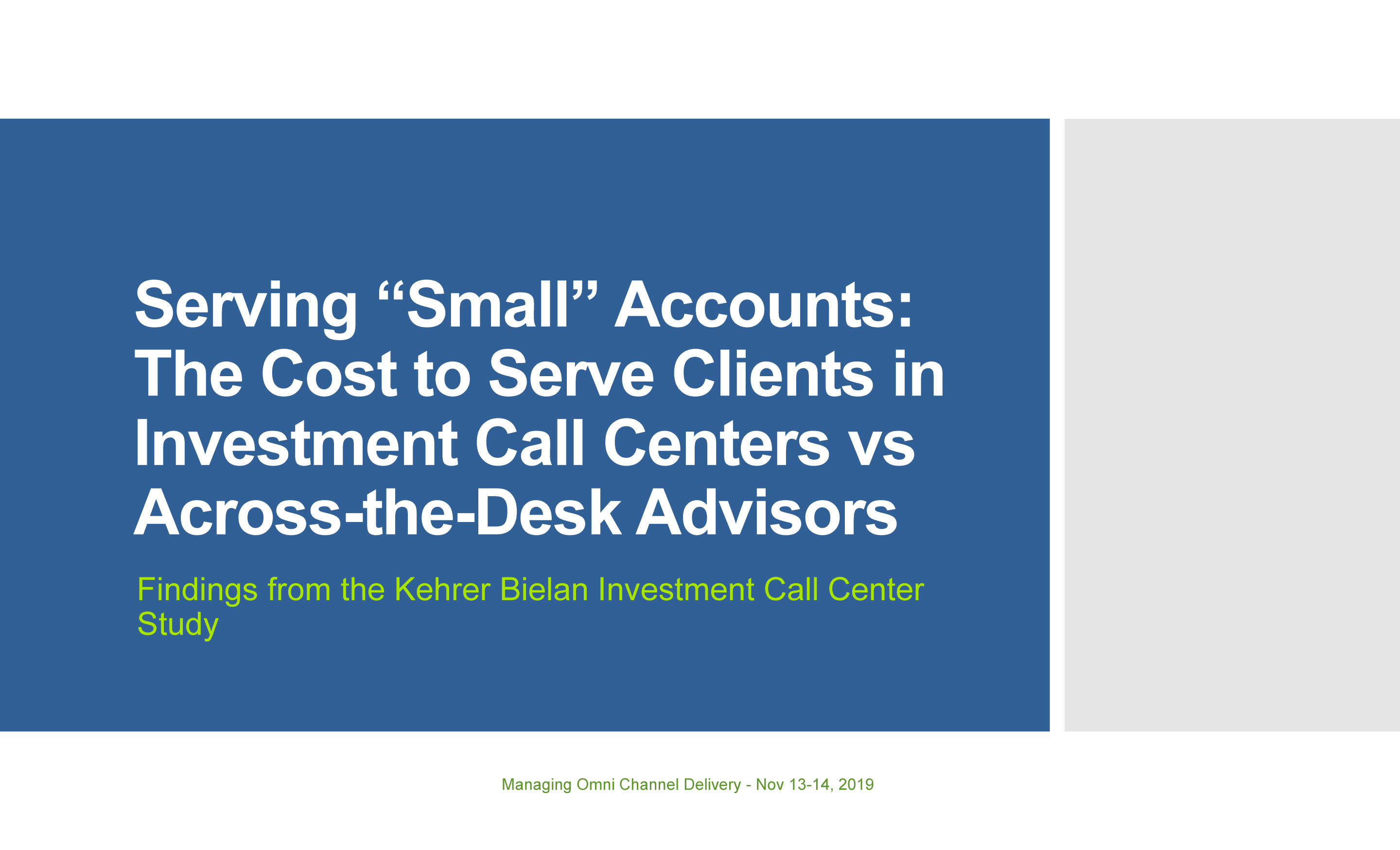 Serving “Small” Accounts: The Cost to Serve Clients in Investment Call Centers vs Across-the-Desk Advisors

Findings from the Kehrer Bielan Investment Call Center Study

Managing Omni Channel Delivery - Nov 13-14, 2019